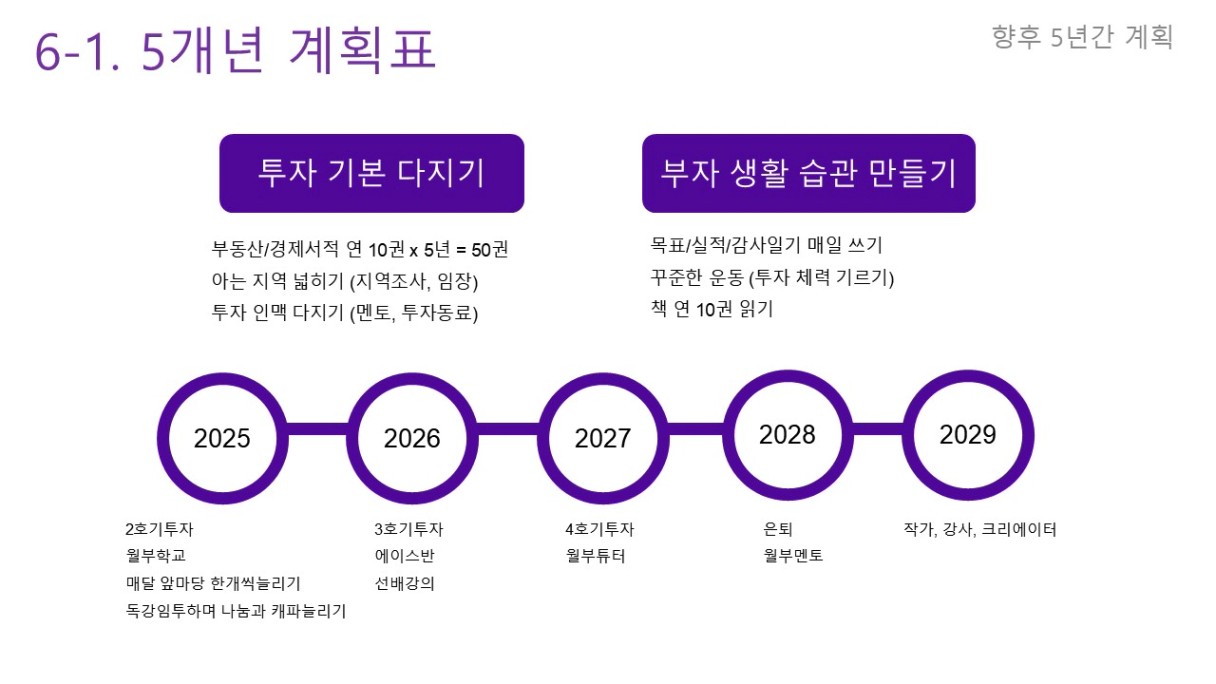 6-1. 5개년 계획표

향후 5년간 계획

투자 기본 다지기

부동산/경제서적 연 10권 x 5년 = 50권
아는 지역 넓히기 (지역조사, 임장)
투자 인맥 다지기 (멘토, 투자동료)

부자 생활 습관 만들기

목표/실적/감사일기 매일 쓰기
꾸준한 운동 (투자 체력 기르기)
책 연 10권 읽기

2025

2026

2027

2028

2029

2호기투자
월부학교
매달 앞마당 한개씩늘리기
독강임투하며 나눔과 캐파늘리기

3호기투자
에이스반
선배강의

4호기투자
월부튜터

은퇴
월부멘토

작가, 강사, 크리에이터